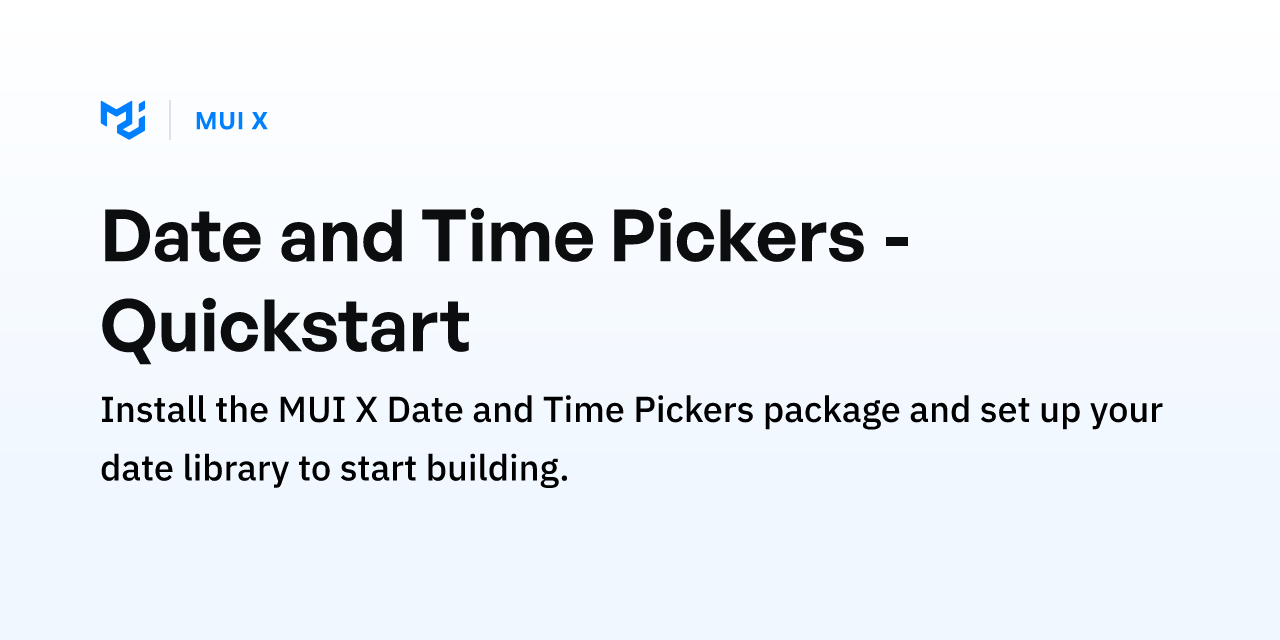 MUI X

Date and Time Pickers - Quickstart

Install the MUI X Date and Time Pickers package and set up your date library to start building.